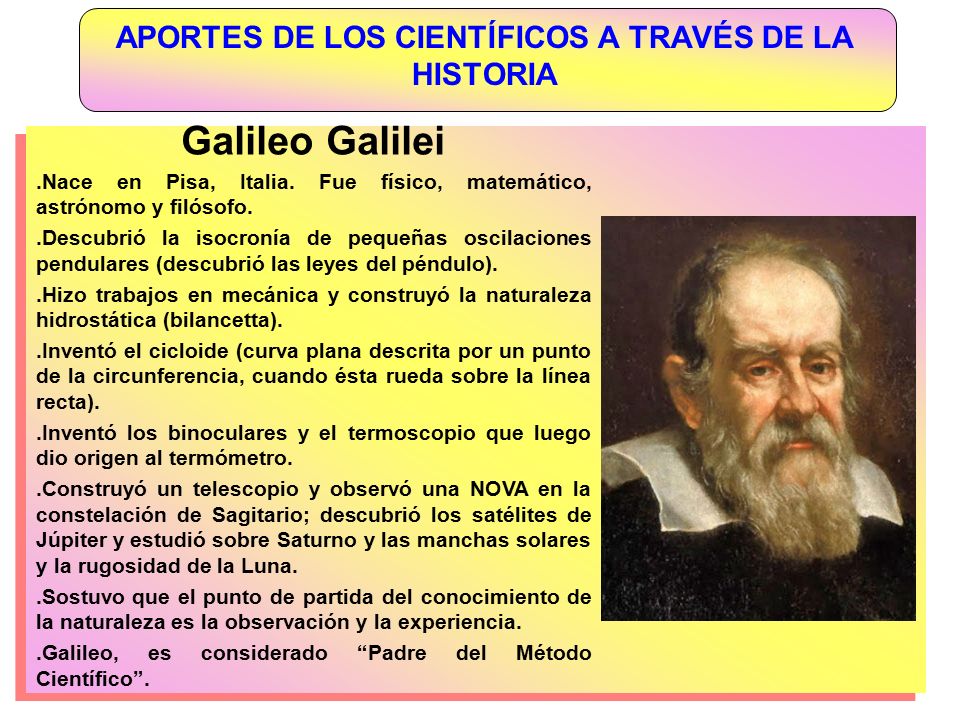 APORTES DE LOS CIENTÍFICOS A TRAVÉS DE LA HISTORIA

Galileo Galilei

.Nace en Pisa, Italia. Fue físico, matemático, astrónomo y filósofo.

.Descubrió la isocronía de pequeñas oscilaciones pendulares (descubrió las leyes del péndulo).

.Hizo trabajos en mecánica y construyó la naturaleza hidrostática (bilancetta).

.Inventó el cicloide (curva plana descrita por un punto de la circunferencia, cuando ésta rueda sobre la línea recta).

.Inventó los binoculares y el termoscopio que luego dio origen al termómetro.

.Construyó un telescopio y observó una NOVA en la constelación de Sagitario; descubrió los satélites de Júpiter y estudió sobre Saturno y las manchas solares y la rugosidad de la Luna.

.Sostuvo que el punto de partida del conocimiento de la naturaleza es la observación y la experiencia.

.Galileo, es considerado “Padre del Método Científico”.